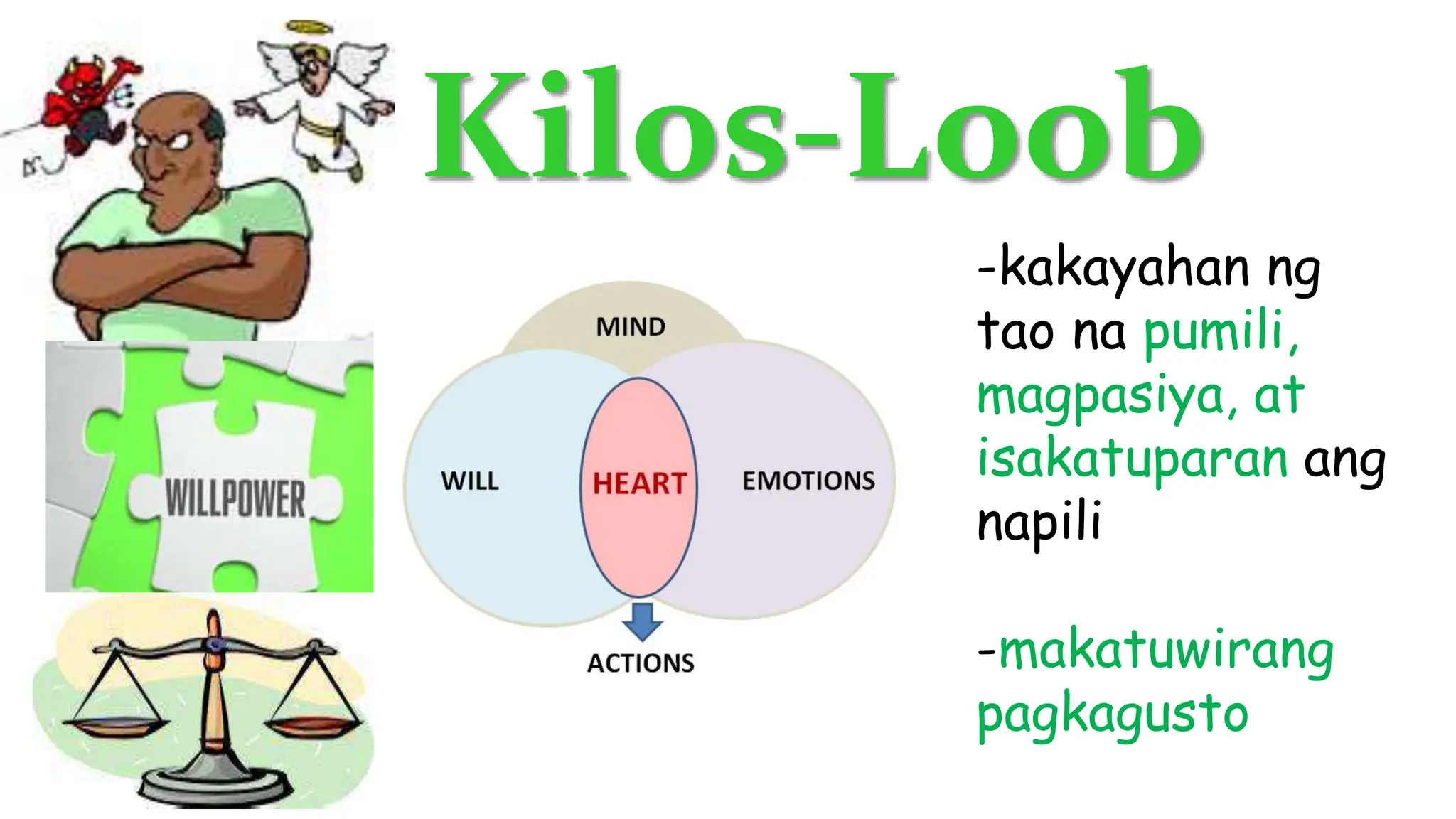 Kilos-Loob

WILLPOWER

MIND

WILL

HEART

EMOTIONS

ACTIONS

-kakayahan ng tao na pumili, magpasiya, at isakatuparan ang napili

-makatuwirang pagkagusto